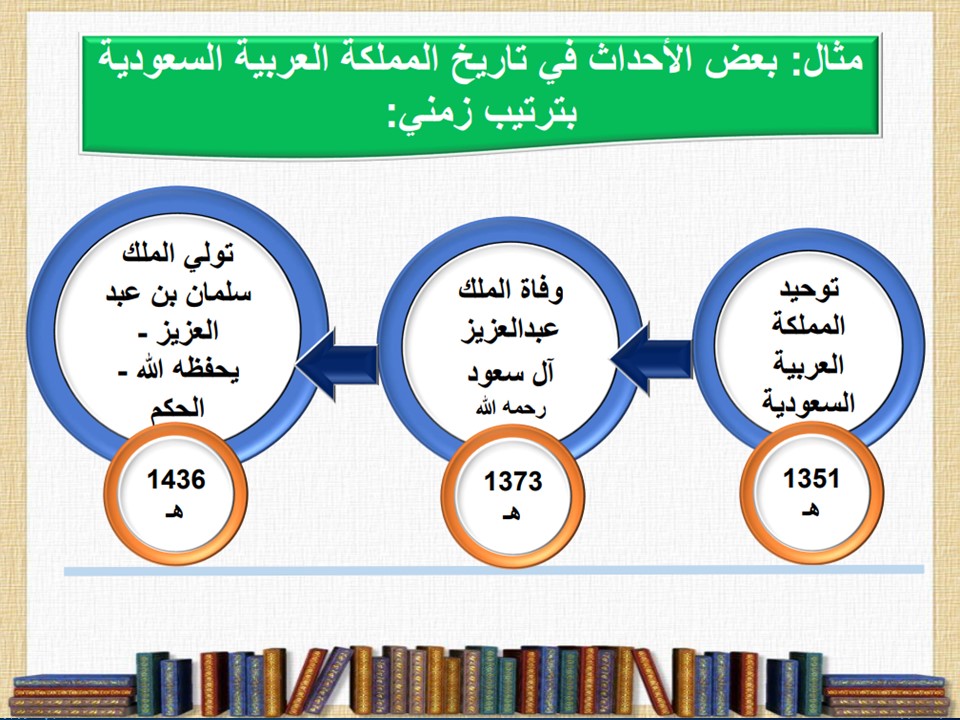 مثال: بعض الأحداث في تاريخ المملكة العربية السعودية بترتيب زمني:

توحيد المملكة العربية السعودية

1351 هـ

وفاة الملك عبدالعزيز آل سعود رحمه الله

1373 هـ

تولي الملك سلمان بن عبد العزيز - يحفظه الله - الحكم

1436 هـ